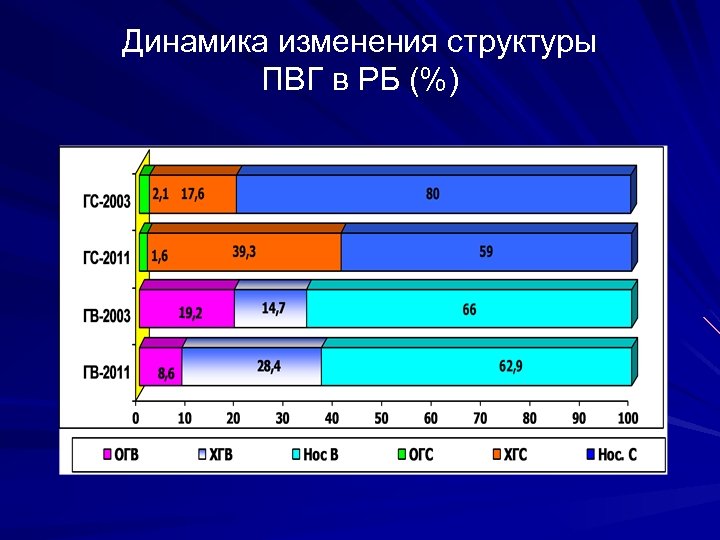 Динамика изменения структуры ПВГ в РБ (%)

ГС-2003
2,1 17,6 80

ГС-2011
1,6 39,3 59

ГВ-2003
19,2 14,7 66

ГВ-2011
8,6 28,4 62,9

0 10 20 30 40 50 60 70 80 90 100

ОГВ ХГВ Нос В ОГС ХГС Нос. С